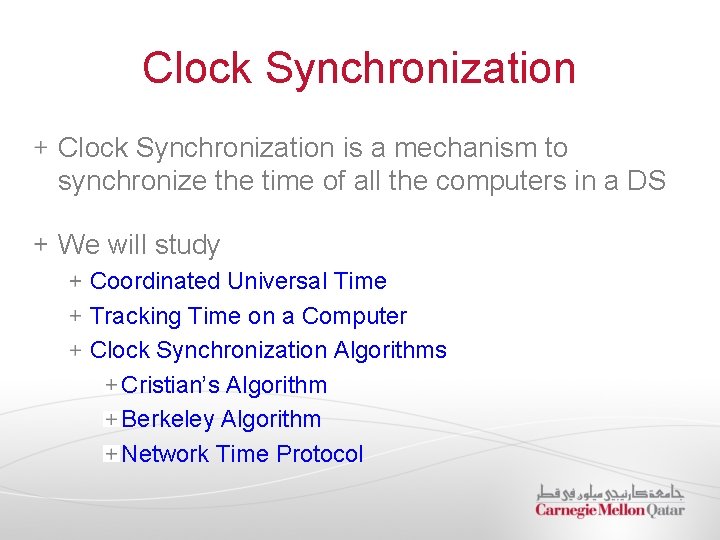 Clock Synchronization

+ Clock Synchronization is a mechanism to synchronize the time of all the computers in a DS

+ We will study

+ Coordinated Universal Time

+ Tracking Time on a Computer

+ Clock Synchronization Algorithms

+ Cristian's Algorithm

+ Berkeley Algorithm

+ Network Time Protocol

جامعة كارنيجي ميلون في قطر
Carnegie Mellon Qatar